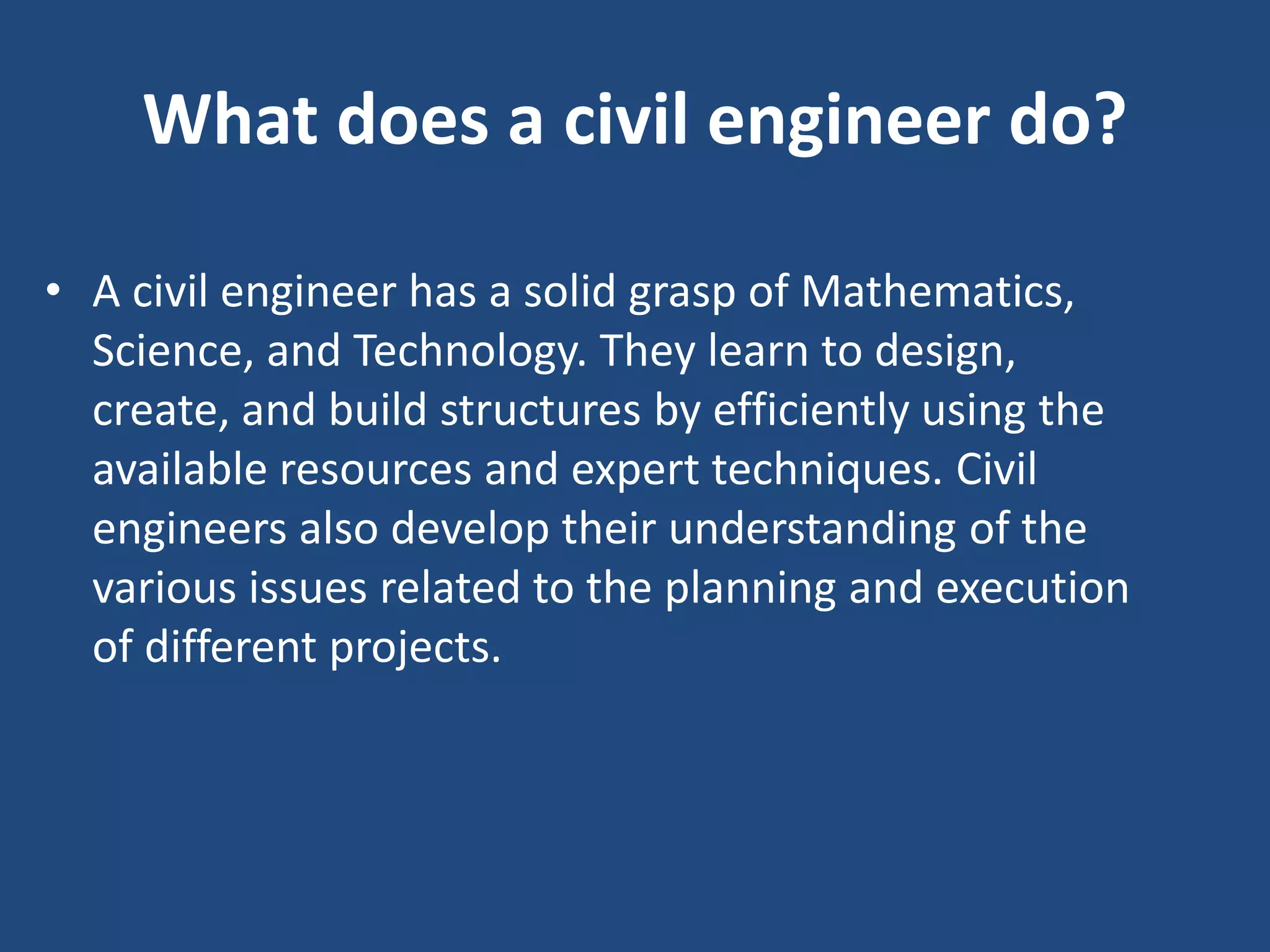 What does a civil engineer do?

• A civil engineer has a solid grasp of Mathematics, Science, and Technology. They learn to design, create, and build structures by efficiently using the available resources and expert techniques. Civil engineers also develop their understanding of the various issues related to the planning and execution of different projects.